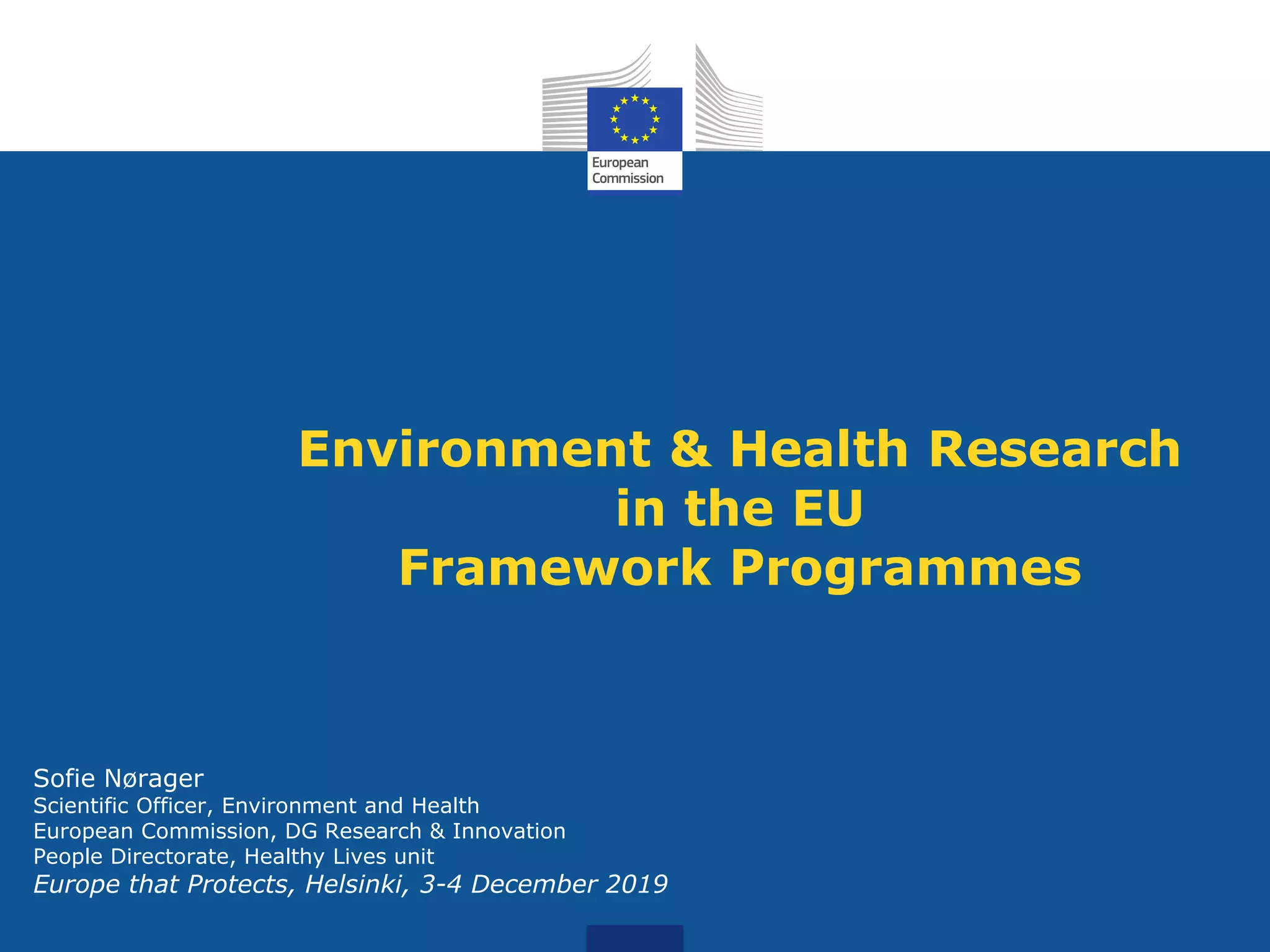 European Commission

Environment & Health Research in the EU Framework Programmes

Sofie Nørager
Scientific Officer, Environment and Health
European Commission, DG Research & Innovation
People Directorate, Healthy Lives unit
Europe that Protects, Helsinki, 3-4 December 2019